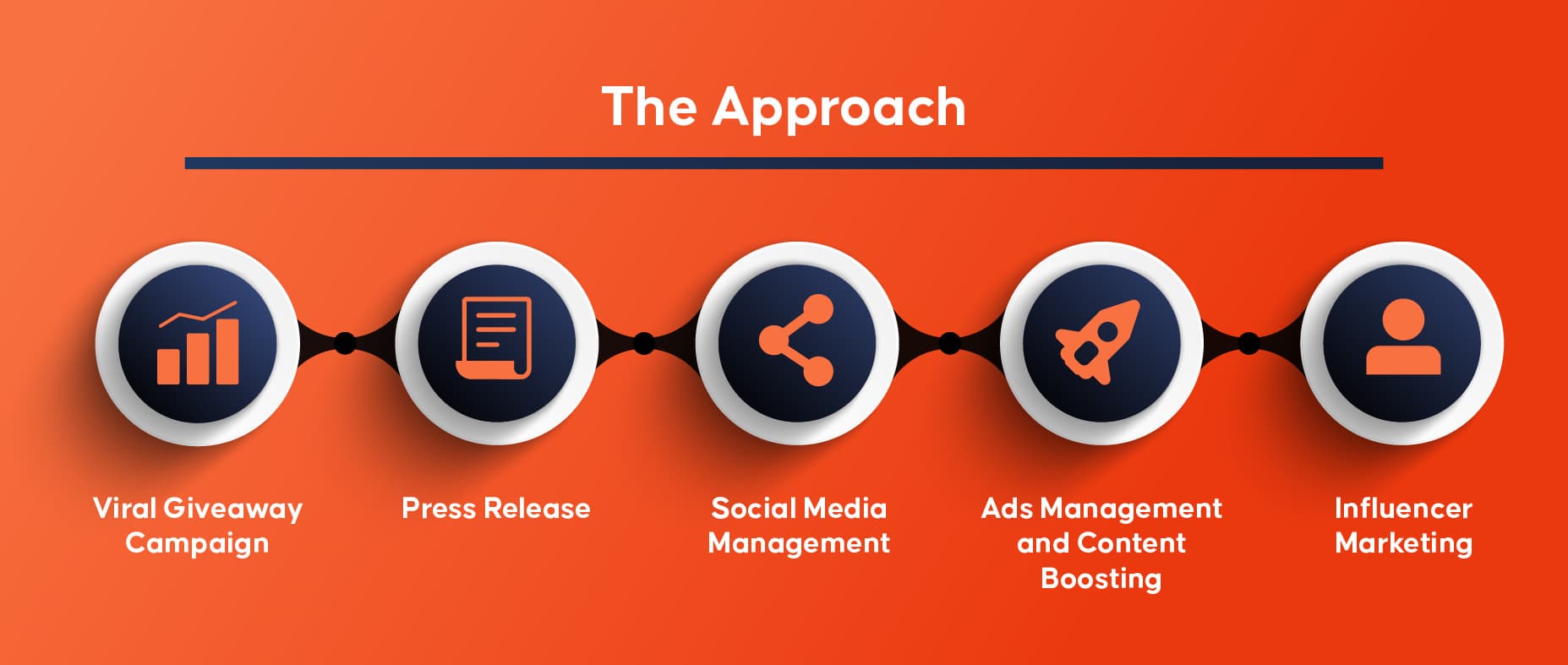 The Approach

Viral Giveaway Campaign

Press Release

Social Media Management

Ads Management and Content Boosting

Influencer Marketing